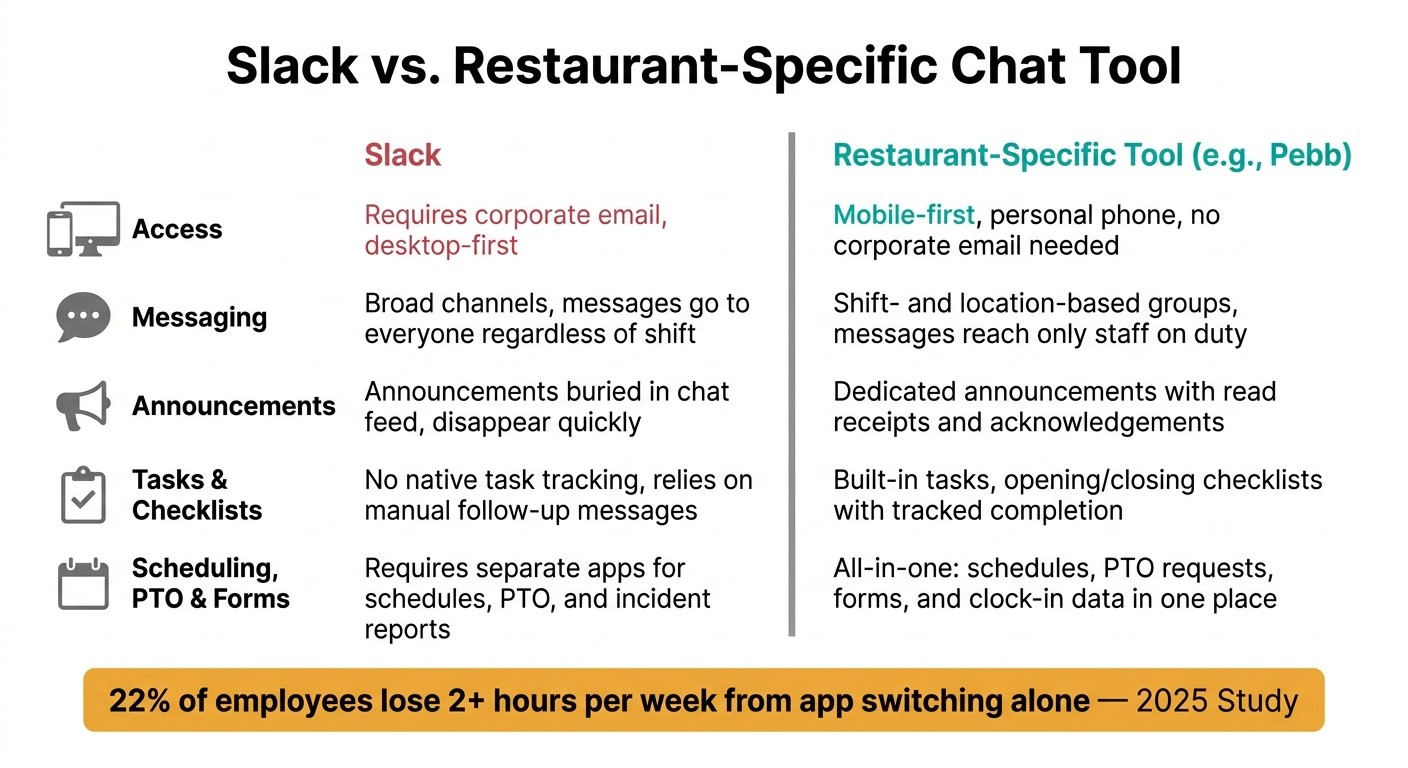 Slack vs. Restaurant-Specific Chat Tool

| | Slack | Restaurant-Specific Tool (e.g., Pebb) |
|---|---|---|
| Access | Requires corporate email, desktop-first | Mobile-first, personal phone, no corporate email needed |
| Messaging | Broad channels, messages go to everyone regardless of shift | Shift- and location-based groups, messages reach only staff on duty |
| Announcements | Announcements buried in chat feed, disappear quickly | Dedicated announcements with read receipts and acknowledgements |
| Tasks & Checklists | No native task tracking, relies on manual follow-up messages | Built-in tasks, opening/closing checklists with tracked completion |
| Scheduling, PTO & Forms | Requires separate apps for schedules, PTO, and incident reports | All-in-one: schedules, PTO requests, forms, and clock-in data in one place |

22% of employees lose 2+ hours per week from app switching alone — 2025 Study